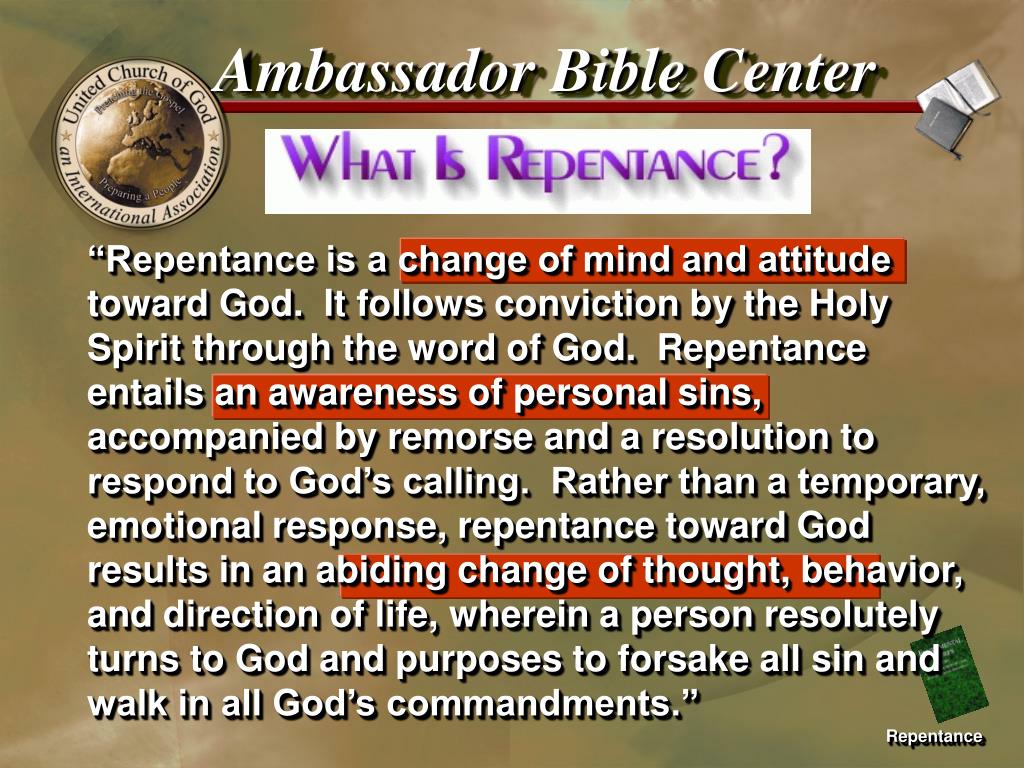 United Church of God
Proclaiming the Gospel
Preparing a People
an International Association

Ambassador Bible Center

WHAT IS REPENTANCE?

“Repentance is a change of mind and attitude toward God. It follows conviction by the Holy Spirit through the word of God. Repentance entails an awareness of personal sins, accompanied by remorse and a resolution to respond to God’s calling. Rather than a temporary, emotional response, repentance toward God results in an abiding change of thought, behavior, and direction of life, wherein a person resolutely turns to God and purposes to forsake all sin and walk in all God’s commandments.”

Repentance